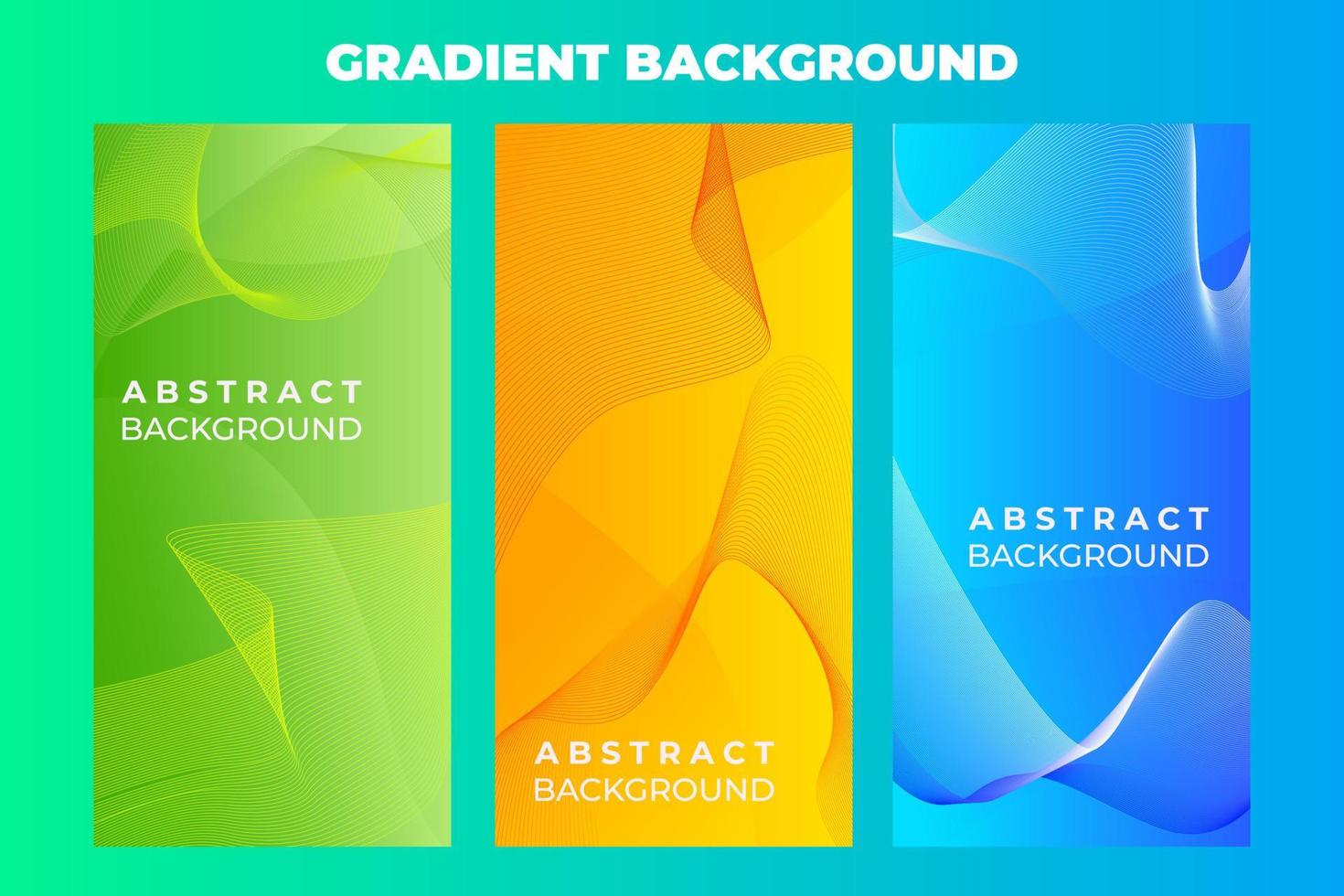 GRADIENT BACKGROUND

ABSTRACT
BACKGROUND

ABSTRACT
BACKGROUND

ABSTRACT
BACKGROUND